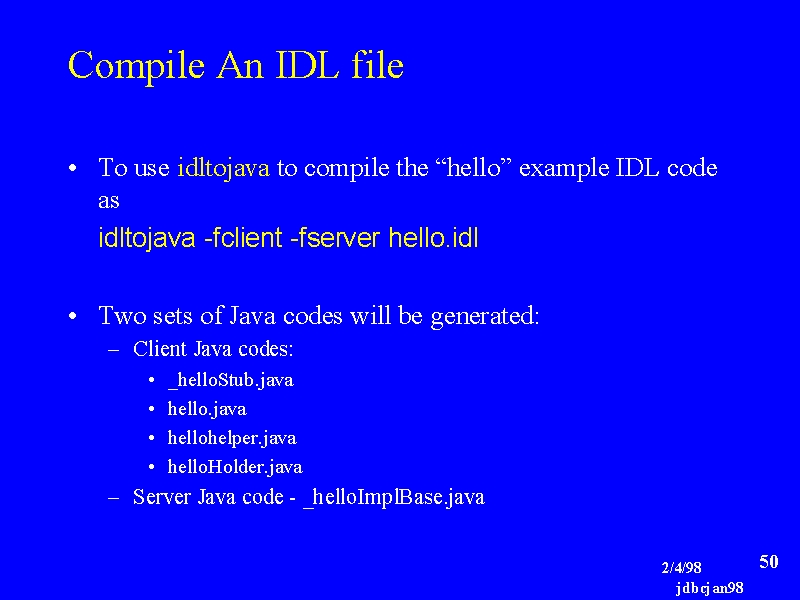 Compile An IDL file

• To use idltojava to compile the “hello” example IDL code as

idltojava -fclient -fserver hello.idl

• Two sets of Java codes will be generated:

– Client Java codes:

• _helloStub.java
• hello.java
• hellohelper.java
• helloHolder.java

– Server Java code - _helloImplBase.java

2/4/98
jdbcjan98

50